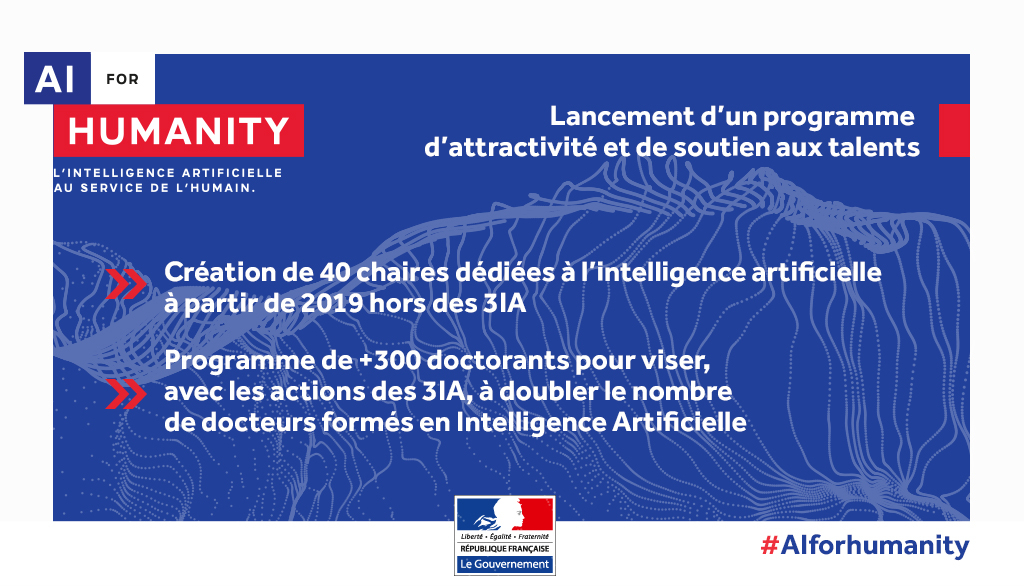 AI FOR
HUMANITY
L'INTELLIGENCE ARTIFICIELLE AU SERVICE DE L'HUMAIN.

Lancement d'un programme d'attractivité et de soutien aux talents

Création de 40 chaires dédiées à l'intelligence artificielle à partir de 2019 hors des 3IA

Programme de +300 doctorants pour viser, avec les actions des 3IA, à doubler le nombre de docteurs formés en Intelligence Artificielle

Liberté • Égalité • Fraternité
RÉPUBLIQUE FRANÇAISE
Le Gouvernement

#AIforhumanity